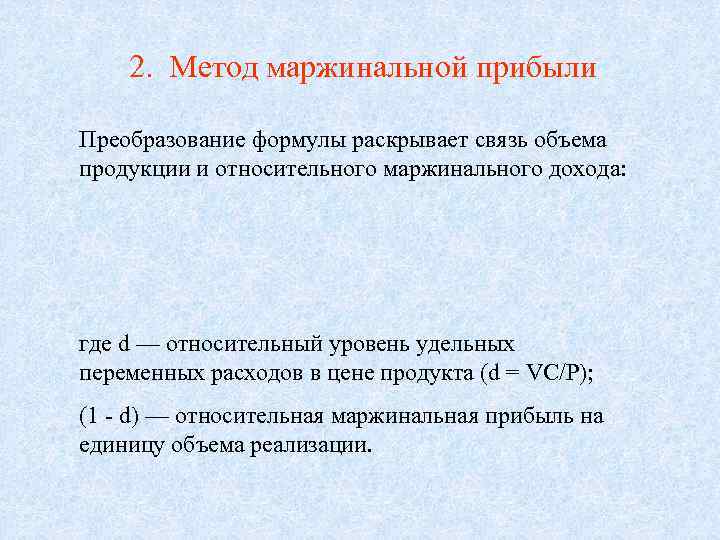 2. Метод маржинальной прибыли

Преобразование формулы раскрывает связь объема продукции и относительного маржинального дохода:

где d — относительный уровень удельных переменных расходов в цене продукта (d = VC/P);

(1 - d) — относительная маржинальная прибыль на единицу объема реализации.